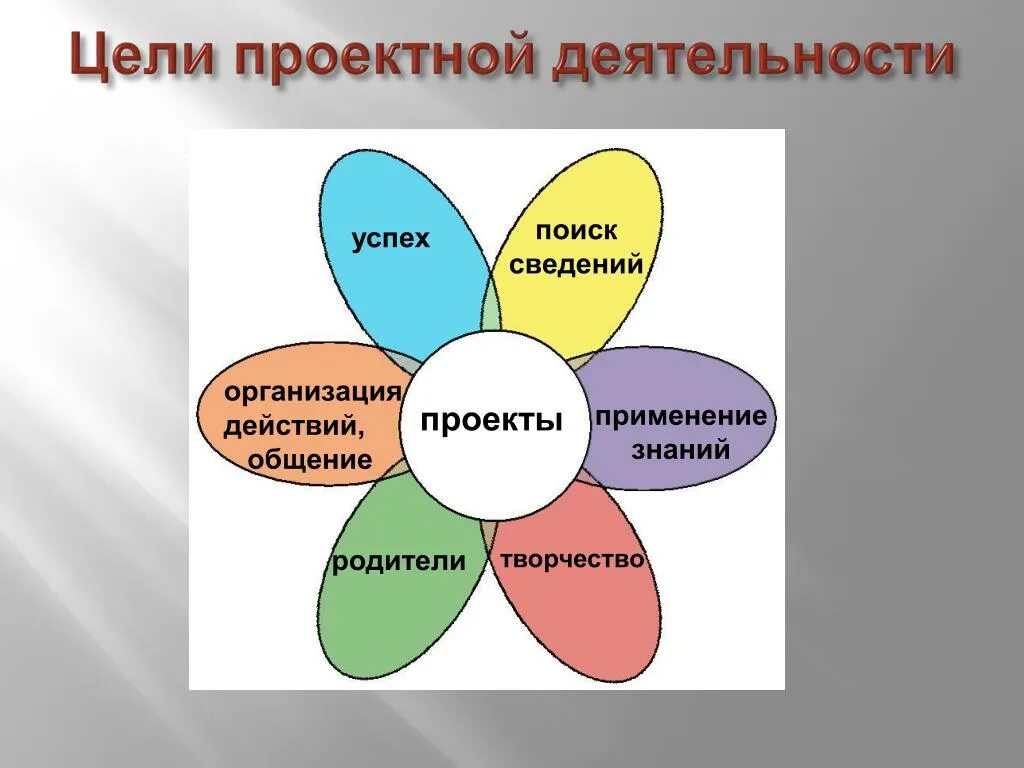 Цели проектной деятельности

успех

поиск сведений

организация действий, общение

проекты

применение знаний

родители

творчество